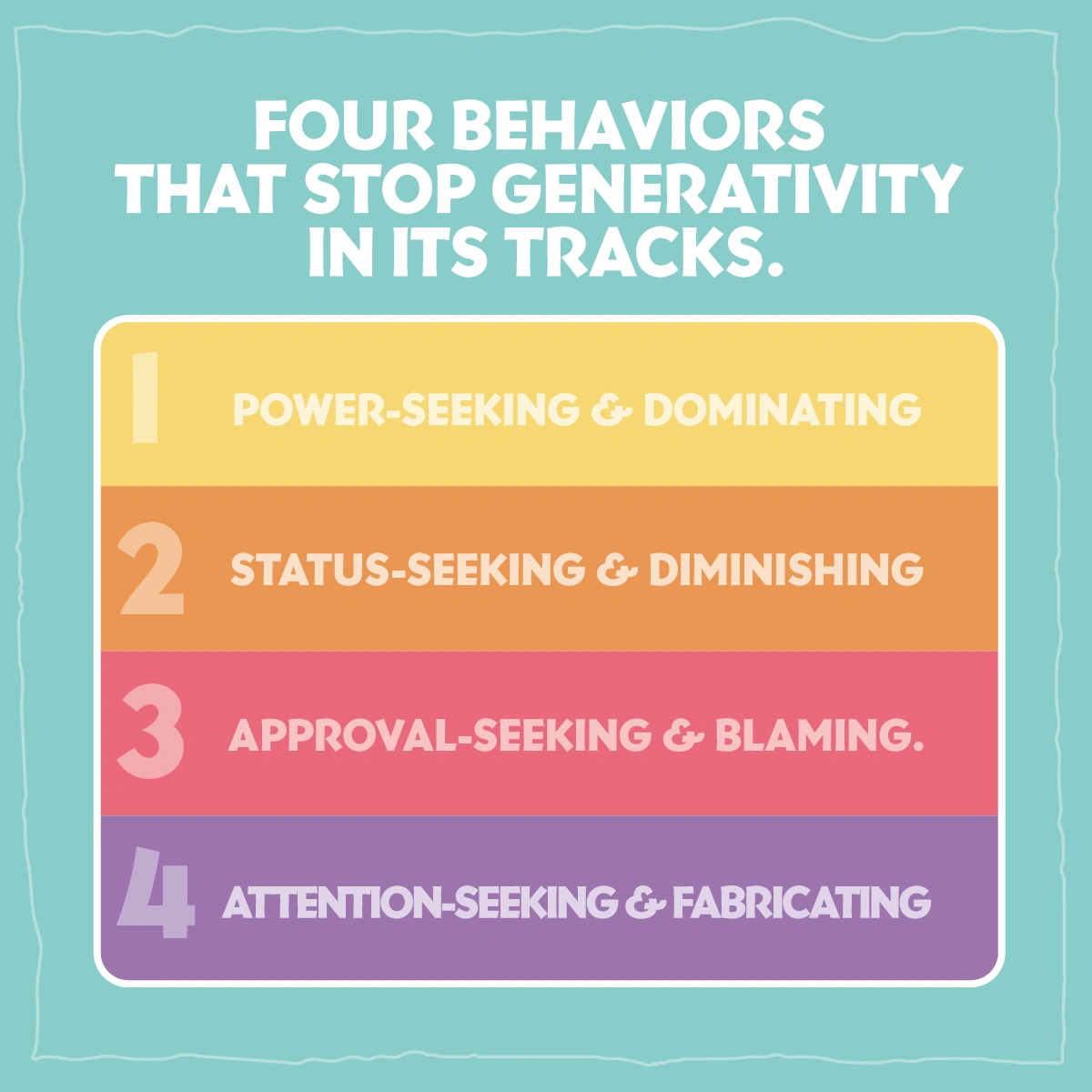 FOUR BEHAVIORS THAT STOP GENERATIVITY IN ITS TRACKS.

1 POWER-SEEKING & DOMINATING

2 STATUS-SEEKING & DIMINISHING

3 APPROVAL-SEEKING & BLAMING.

4 ATTENTION-SEEKING & FABRICATING